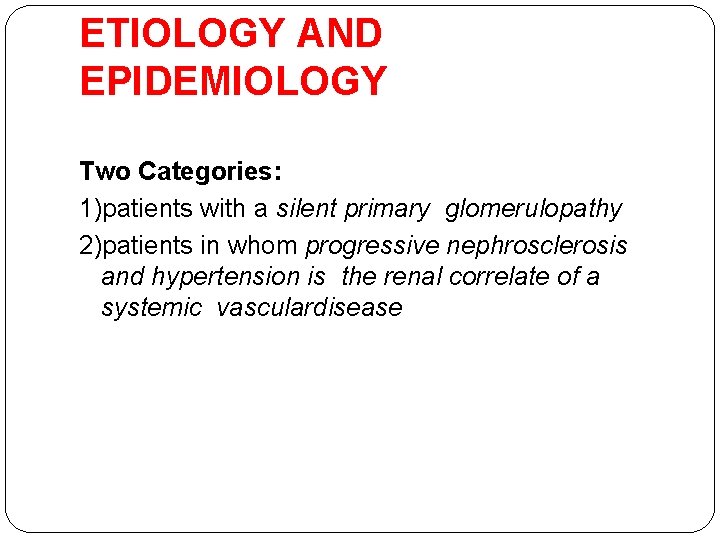 ETIOLOGY AND EPIDEMIOLOGY

Two Categories:

1)patients with a silent primary glomerulopathy

2)patients in whom progressive nephrosclerosis and hypertension is the renal correlate of a systemic vasculardisease